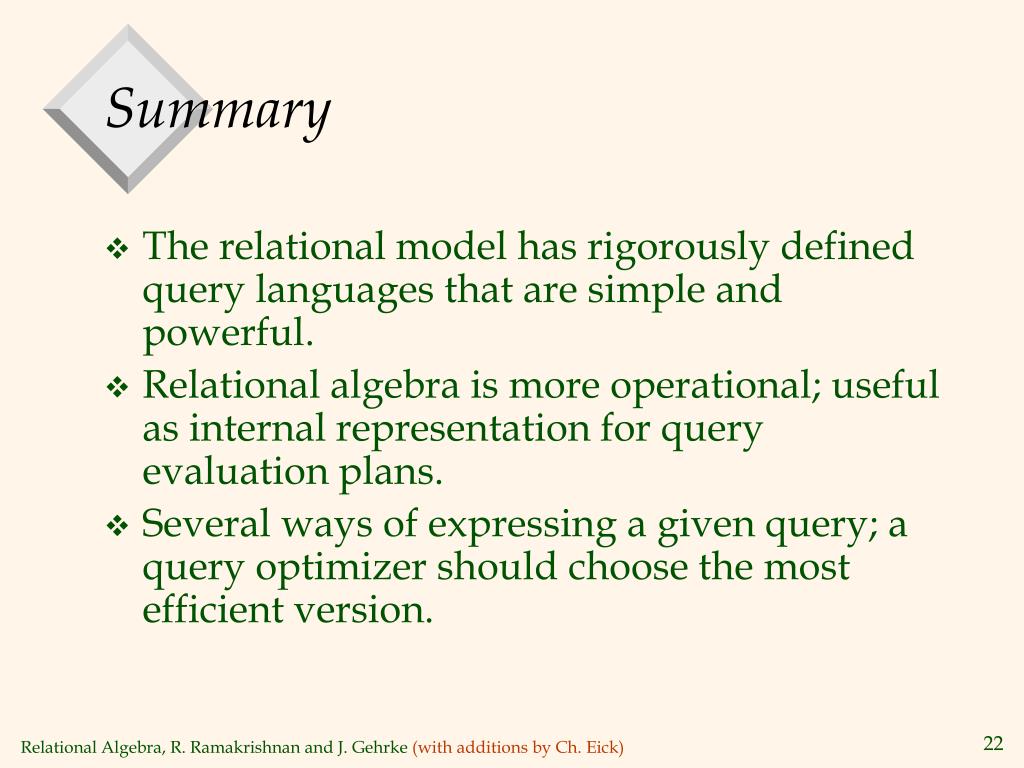 Summary

❖ The relational model has rigorously defined query languages that are simple and powerful.

❖ Relational algebra is more operational; useful as internal representation for query evaluation plans.

❖ Several ways of expressing a given query; a query optimizer should choose the most efficient version.

Relational Algebra, R. Ramakrishnan and J. Gehrke (with additions by Ch. Eick)

22